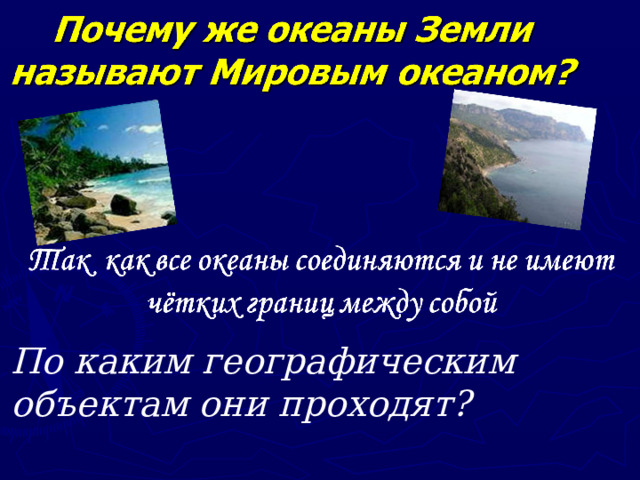 Почему же океаны Земли называют Мировым океаном?

Так как все океаны соединяются и не имеют чётких границ между собой

По каким географическим объектам они проходят?